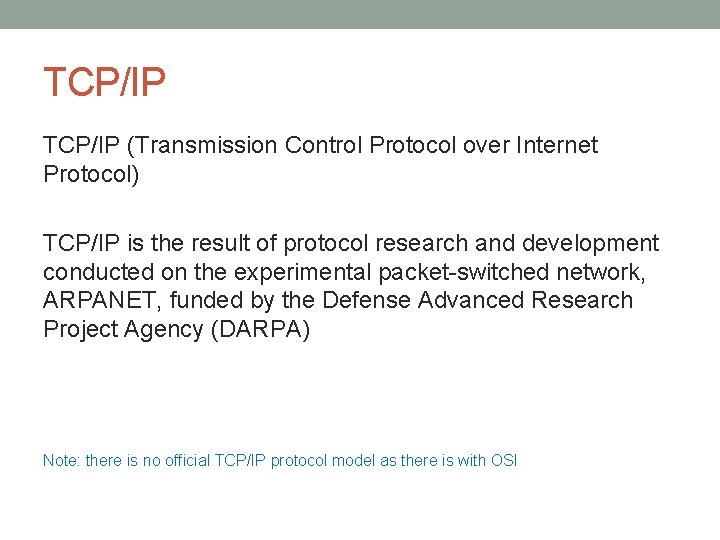 TCP/IP

TCP/IP (Transmission Control Protocol over Internet Protocol)

TCP/IP is the result of protocol research and development conducted on the experimental packet-switched network, ARPANET, funded by the Defense Advanced Research Project Agency (DARPA)

Note: there is no official TCP/IP protocol model as there is with OSI